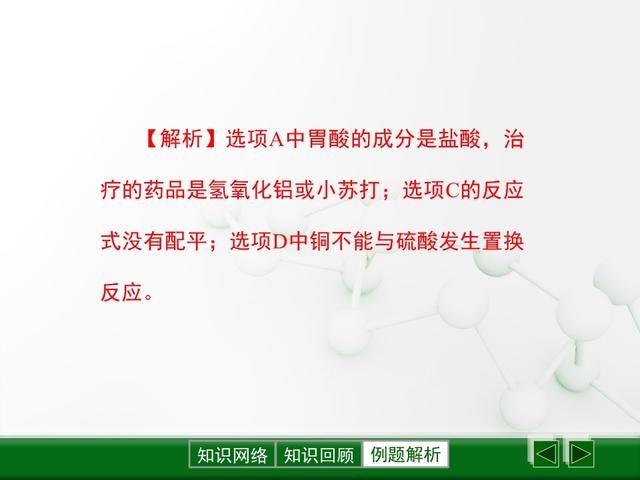 【解析】选项A中胃酸的成分是盐酸，治疗的药品是氢氧化铝或小苏打；选项C的反应式没有配平；选项D中铜不能与硫酸发生置换反应。

知识网络 知识回顾 例题解析